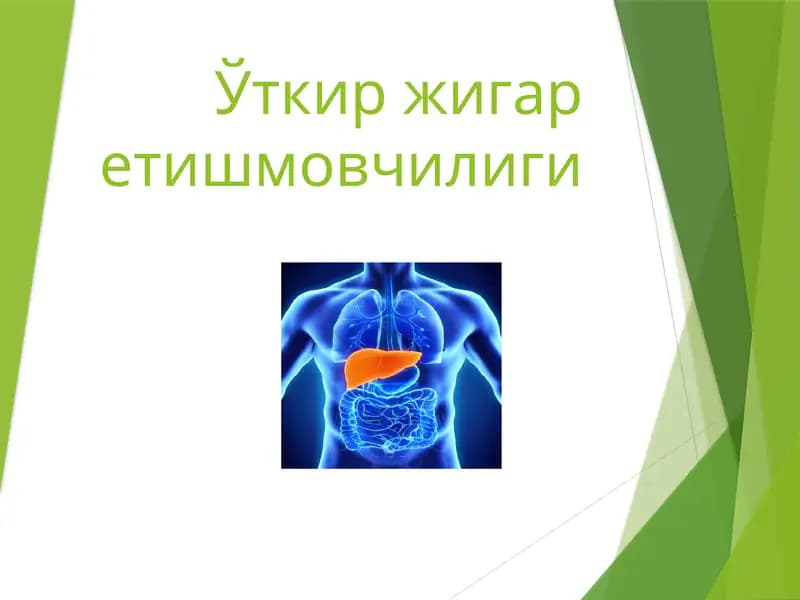 Ўткир жигар етишмовчилиги